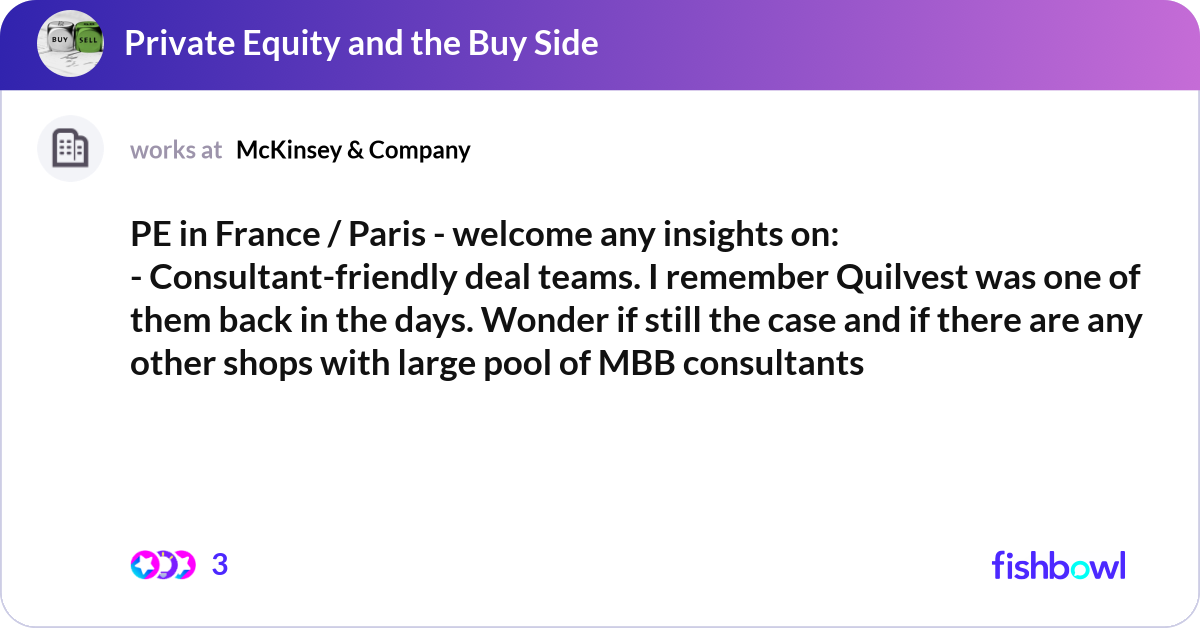 BUY SELL

Private Equity and the Buy Side

works at McKinsey & Company

PE in France / Paris - welcome any insights on:
- Consultant-friendly deal teams. I remember Quilvest was one of them back in the days. Wonder if still the case and if there are any other shops with large pool of MBB consultants

3

fishbowl